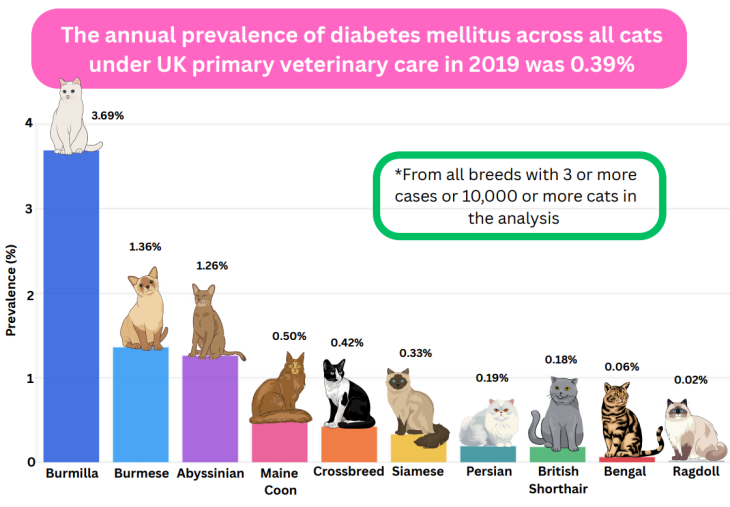 The annual prevalence of diabetes mellitus across all cats under UK primary veterinary care in 2019 was 0.39%

*From all breeds with 3 or more cases or 10,000 or more cats in the analysis

Prevalence (%)

4
3
2
1
0

3.69%
1.36%
1.26%
0.50%
0.42%
0.33%
0.19%
0.18%
0.06%
0.02%

Burmilla
Burmese
Abyssinian
Maine Coon
Crossbreed
Siamese
Persian
British Shorthair
Bengal
Ragdoll